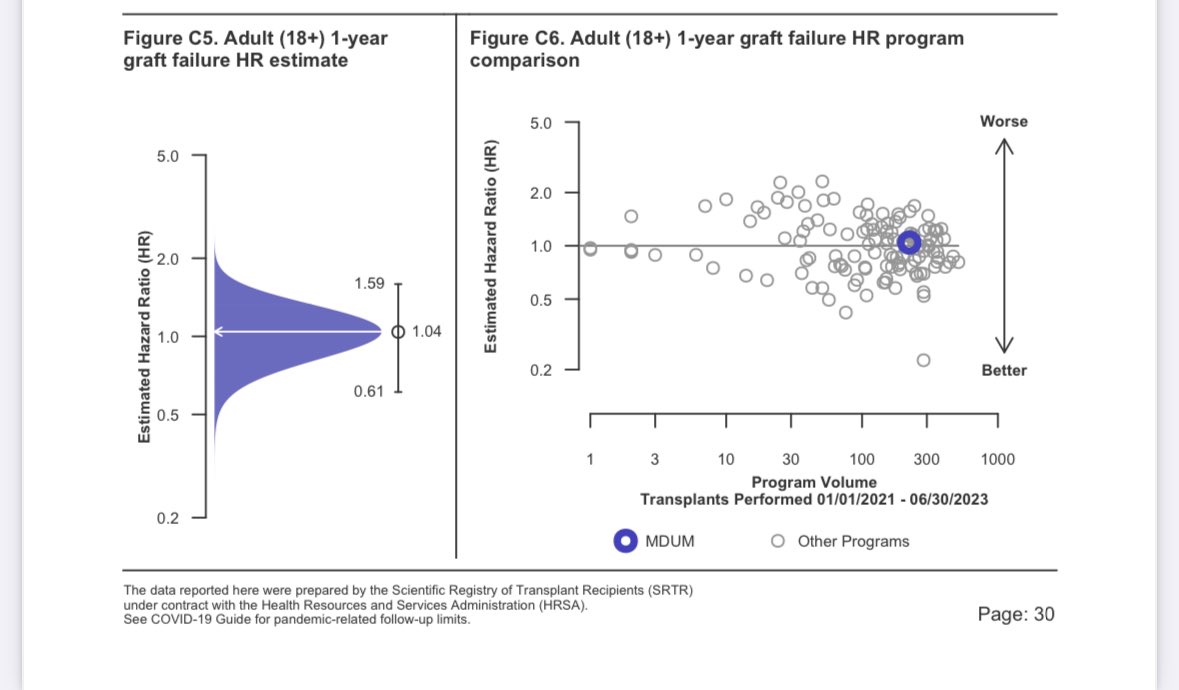 Figure C5. Adult (18+) 1-year graft failure HR estimate

Estimated Hazard Ratio (HR)

5.0
2.0
1.0
0.5
0.2

1.59
1.04
0.61

Figure C6. Adult (18+) 1-year graft failure HR program comparison

Estimated Hazard Ratio (HR)

5.0
2.0
1.0
0.5
0.2

Worse
Better

1 3 10 30 100 300 1000

Program Volume
Transplants Performed 01/01/2021 - 06/30/2023

MDUM
Other Programs

The data reported here were prepared by the Scientific Registry of Transplant Recipients (SRTR) under contract with the Health Resources and Services Administration (HRSA).
See COVID-19 Guide for pandemic-related follow-up limits.

Page: 30